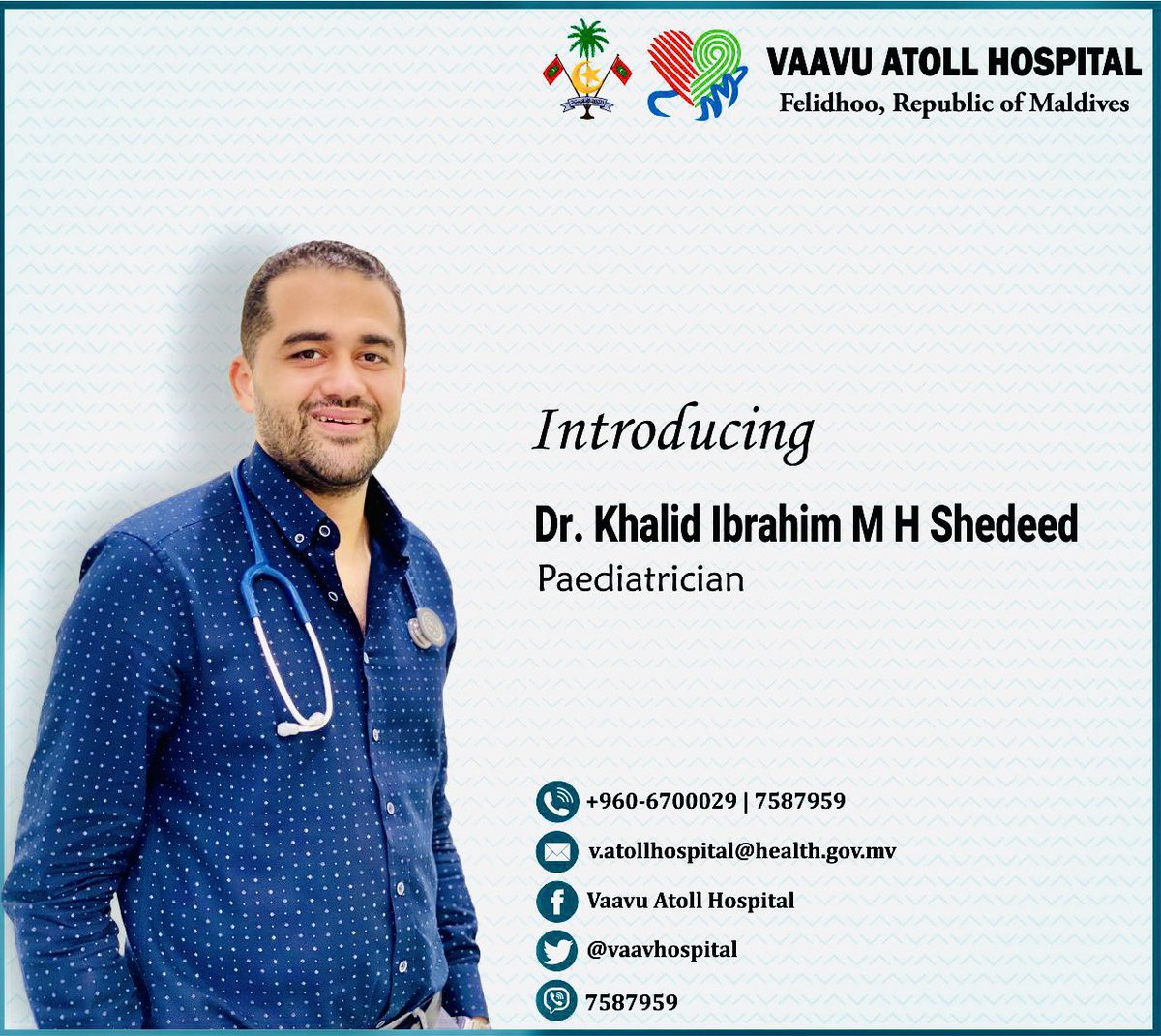 VAAVU ATOLL HOSPITAL
Felidhoo, Republic of Maldives

Introducing

Dr. Khalid Ibrahim M H Shedeed
Paediatrician

+960-6700029 | 7587959
v.atollhospital@health.gov.mv
Vaavu Atoll Hospital
@vaavhospital
7587959